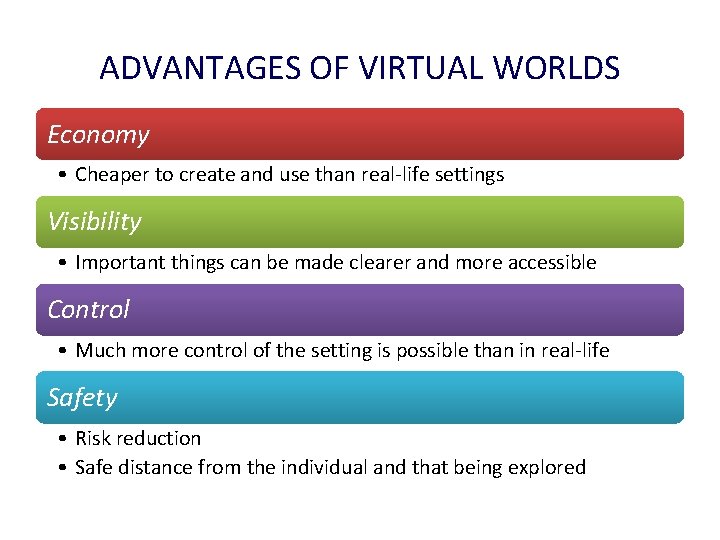 ADVANTAGES OF VIRTUAL WORLDS

Economy

• Cheaper to create and use than real-life settings

Visibility

• Important things can be made clearer and more accessible

Control

• Much more control of the setting is possible than in real-life

Safety

• Risk reduction
• Safe distance from the individual and that being explored